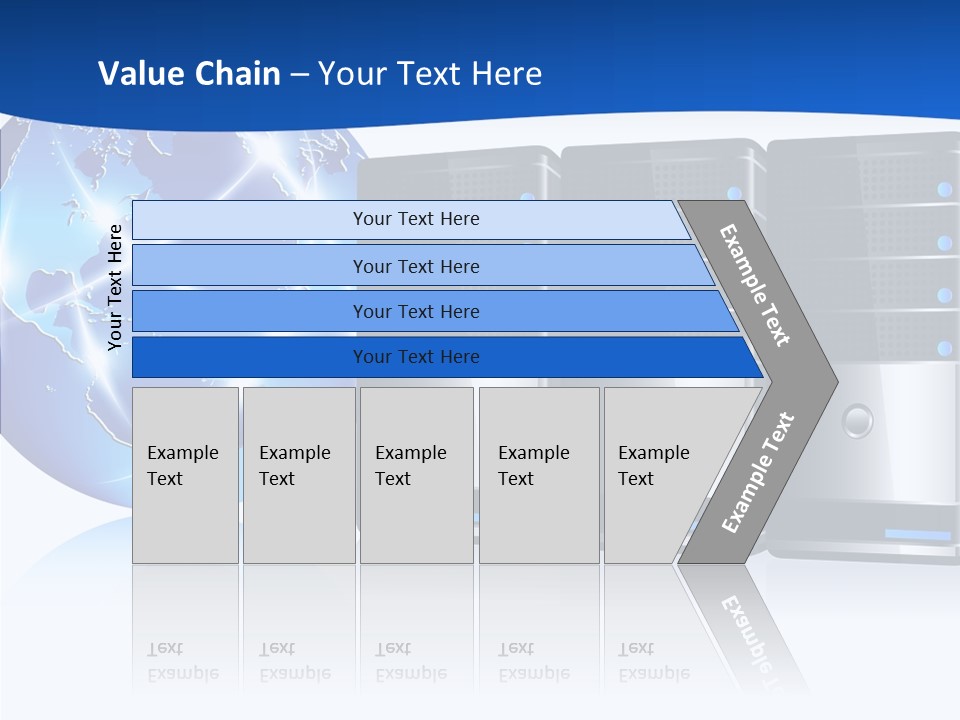 Value Chain – Your Text Here

Your Text Here

Your Text Here

Your Text Here

Your Text Here

Your Text Here

Example Text

Example Text

Example Text

Example Text

Example Text

Example Text

Example Text